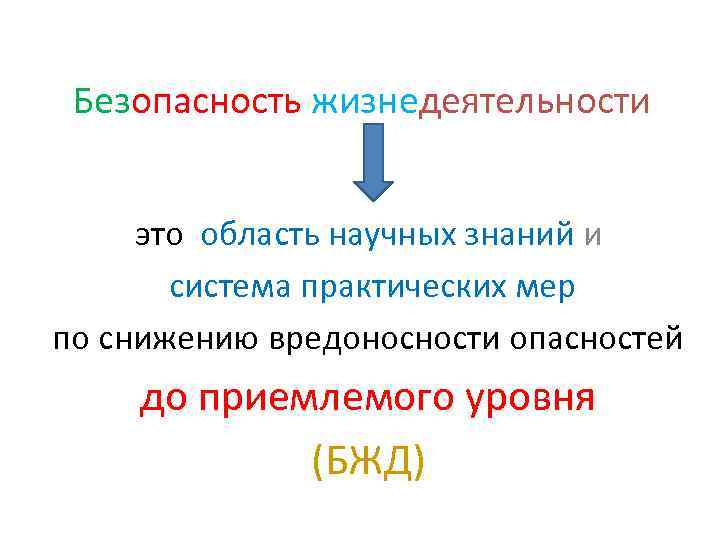 Безопасность жизнедеятельности

это область научных знаний и система практических мер по снижению вредоносности опасностей до приемлемого уровня

(БЖД)